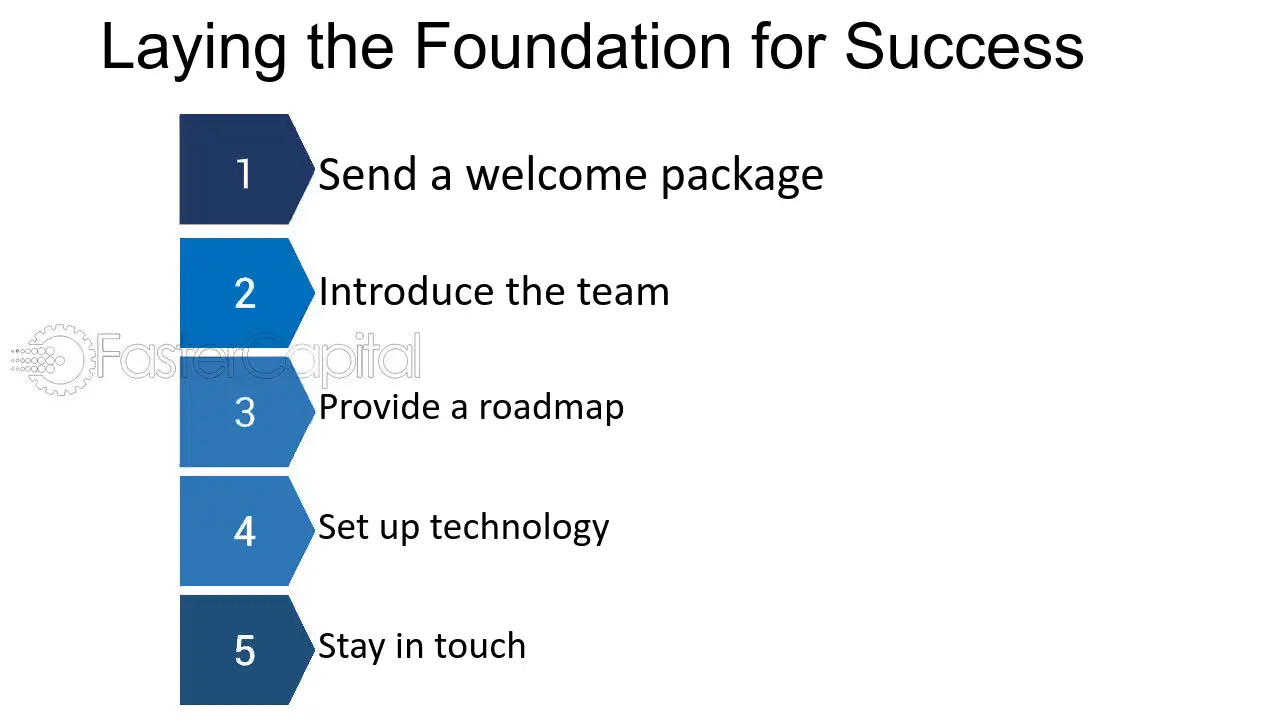 Laying the Foundation for Success

1
Send a welcome package

2
Introduce the team

3
Provide a roadmap

4
Set up technology

5
Stay in touch

FasterCapital